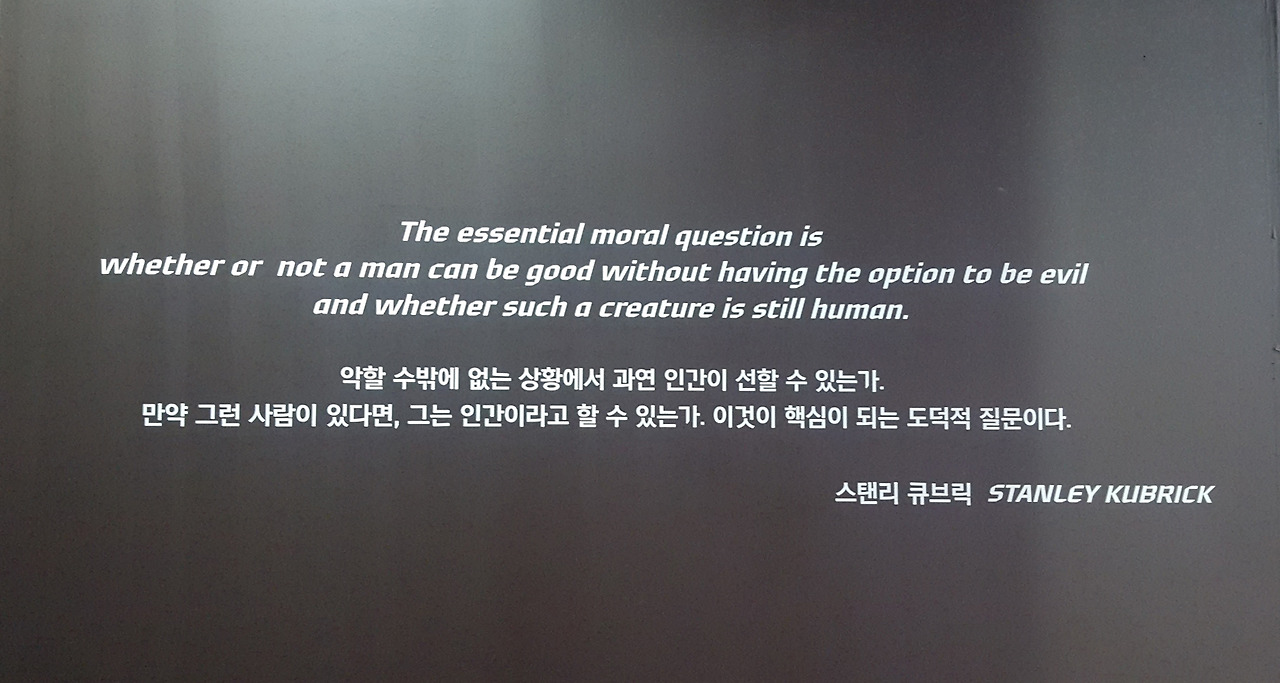 The essential moral question is whether or not a man can be good without having the option to be evil and whether such a creature is still human.

악할 수밖에 없는 상황에서 과연 인간이 선할 수 있는가. 만약 그런 사람이 있다면, 그는 인간이라고 할 수 있는가. 이것이 핵심이 되는 도덕적 질문이다.

스탠리 큐브릭 STANLEY KUBRICK